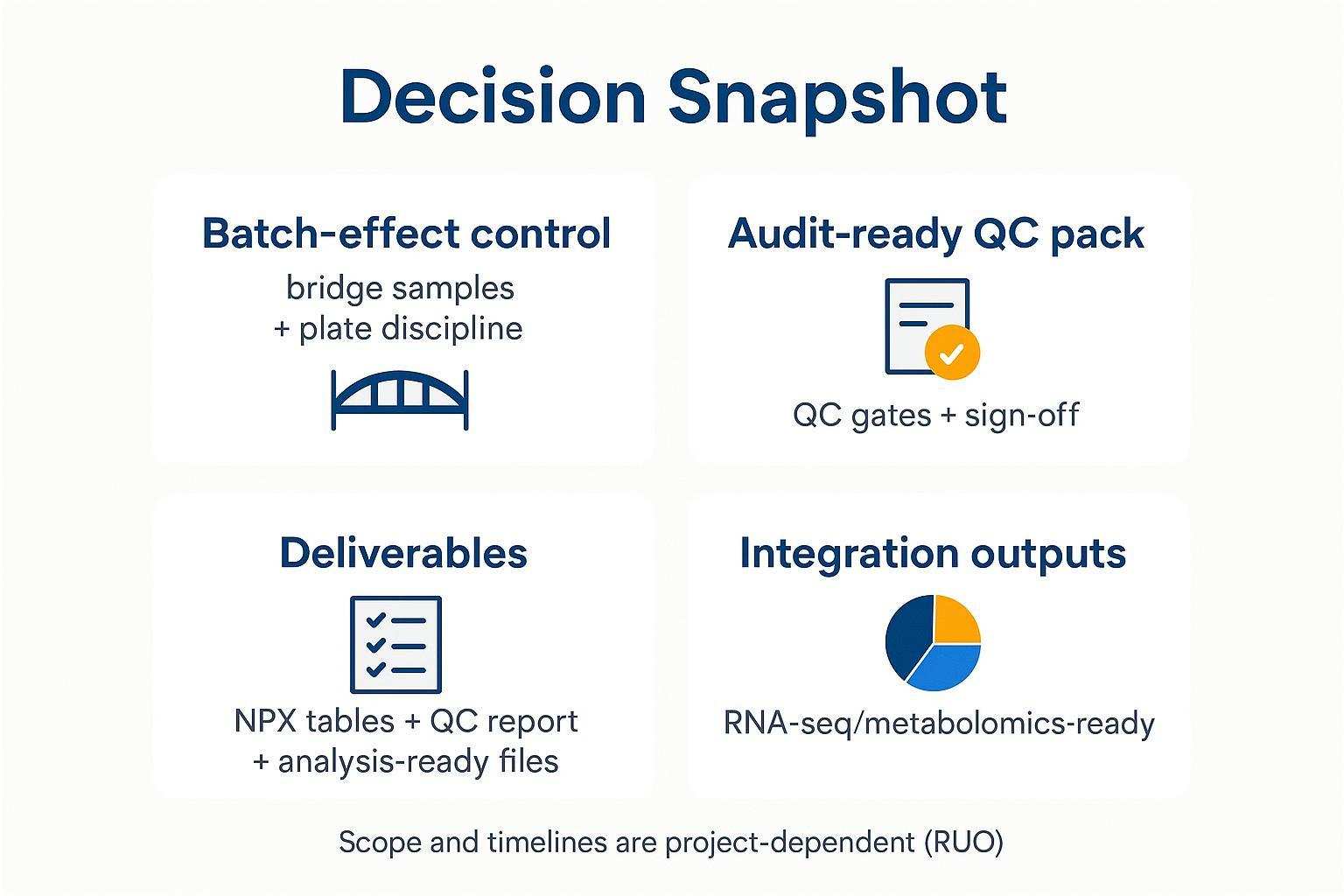 Decision Snapshot

Batch-effect control
bridge samples
+ plate discipline

Audit-ready QC pack
QC gates + sign-off

Deliverables
NPX tables + QC report
+ analysis-ready files

Integration outputs
RNA-seq/metabolomics-ready

Scope and timelines are project-dependent (RUO)